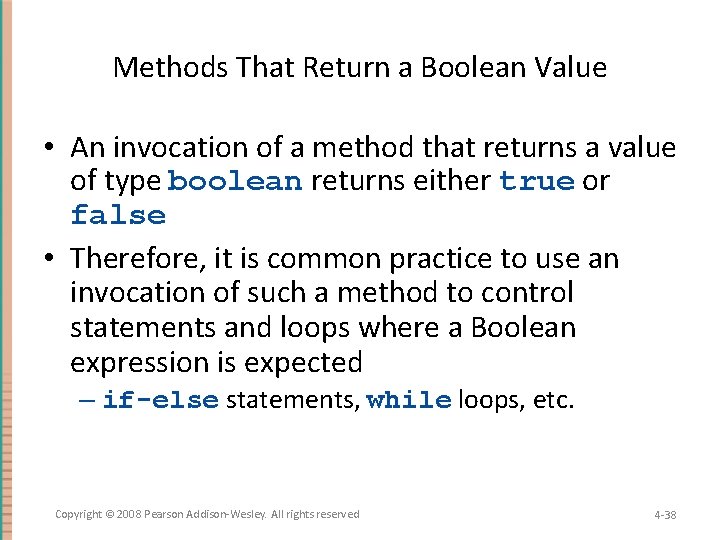 Methods That Return a Boolean Value

• An invocation of a method that returns a value of type boolean returns either true or false

• Therefore, it is common practice to use an invocation of such a method to control statements and loops where a Boolean expression is expected

– if-else statements, while loops, etc.

Copyright © 2008 Pearson Addison-Wesley. All rights reserved

4-38